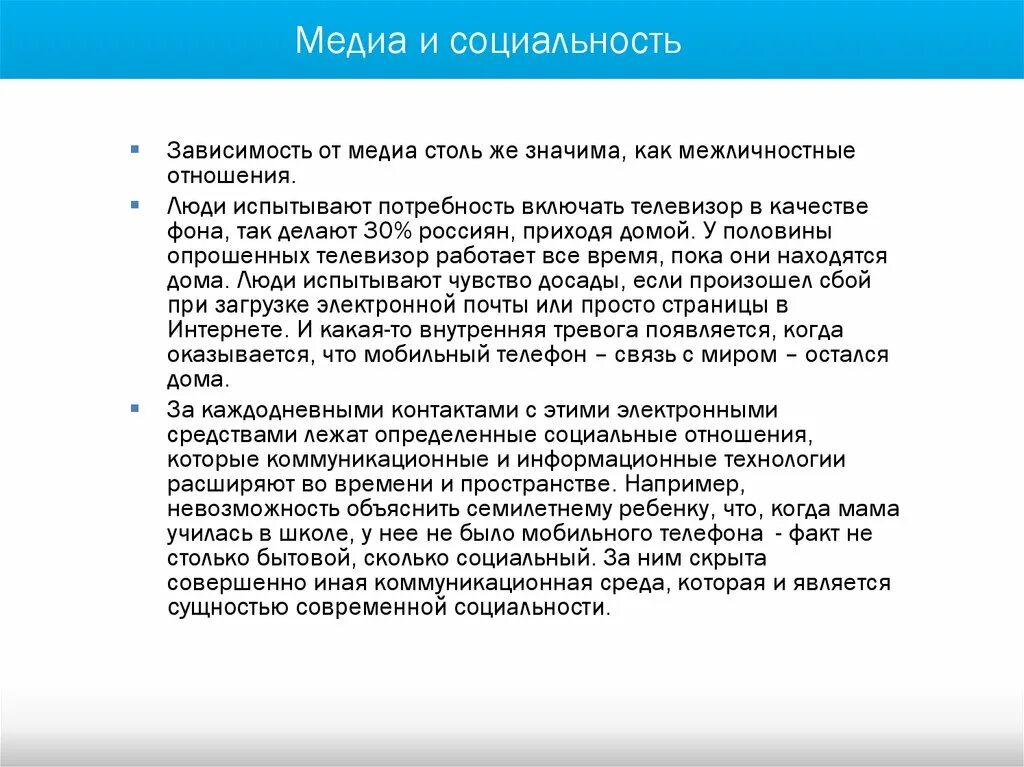 Медиа и социальность

Зависимость от медиа столь же значима, как межличностные отношения.

Люди испытывают потребность включать телевизор в качестве фона, так делают 30% россиян, приходя домой. У половины опрошенных телевизор работает все время, пока они находятся дома. Люди испытывают чувство досады, если произошел сбой при загрузке электронной почты или просто страницы в Интернете. И какая-то внутренняя тревога появляется, когда оказывается, что мобильный телефон – связь с миром – остался дома.

За каждодневными контактами с этими электронными средствами лежат определенные социальные отношения, которые коммуникационные и информационные технологии расширяют во времени и пространстве. Например, невозможность объяснить семилетнему ребенку, что, когда мама училась в школе, у нее не было мобильного телефона - факт не столько бытовой, сколько социальный. За ним скрыта совершенно иная коммуникационная среда, которая и является сущностью современной социальности.